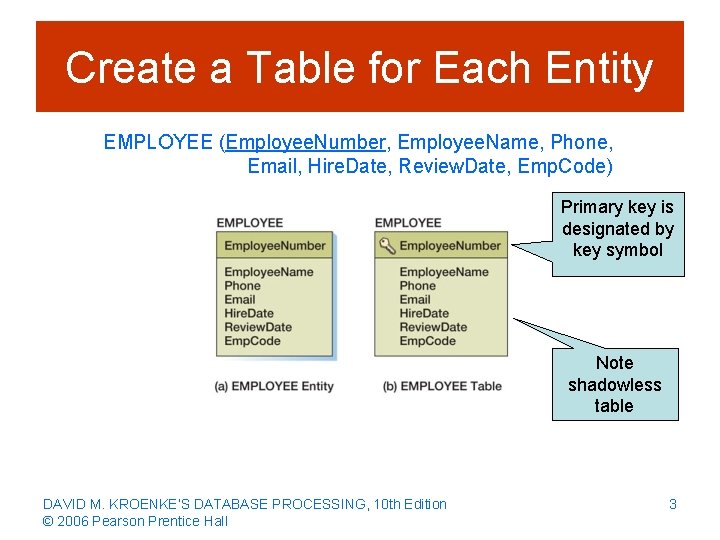 Create a Table for Each Entity

EMPLOYEE (EmployeeNumber, EmployeeName, Phone, Email, HireDate, ReviewDate, EmpCode)

EMPLOYEE

EmployeeNumber

EmployeeName
Phone
Email
HireDate
ReviewDate
EmpCode

(a) EMPLOYEE Entity

EMPLOYEE

EmployeeNumber

EmployeeName
Phone
Email
HireDate
ReviewDate
EmpCode

(b) EMPLOYEE Table

Primary key is designated by key symbol

Note shadowless table

DAVID M. KROENKE'S DATABASE PROCESSING, 10th Edition
© 2006 Pearson Prentice Hall

3